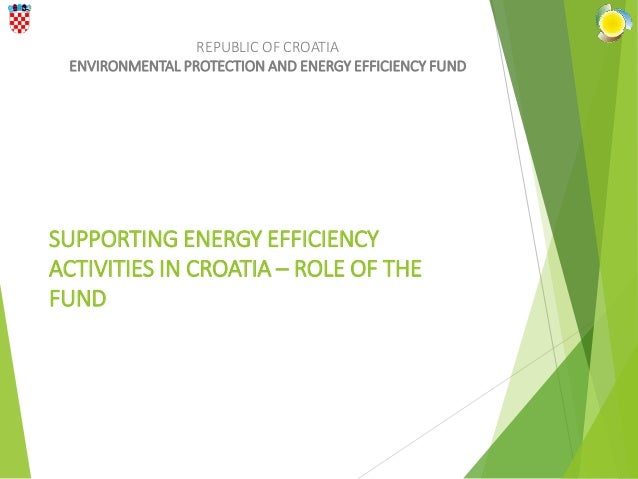 REPUBLIC OF CROATIA
ENVIRONMENTAL PROTECTION AND ENERGY EFFICIENCY FUND

SUPPORTING ENERGY EFFICIENCY ACTIVITIES IN CROATIA – ROLE OF THE FUND